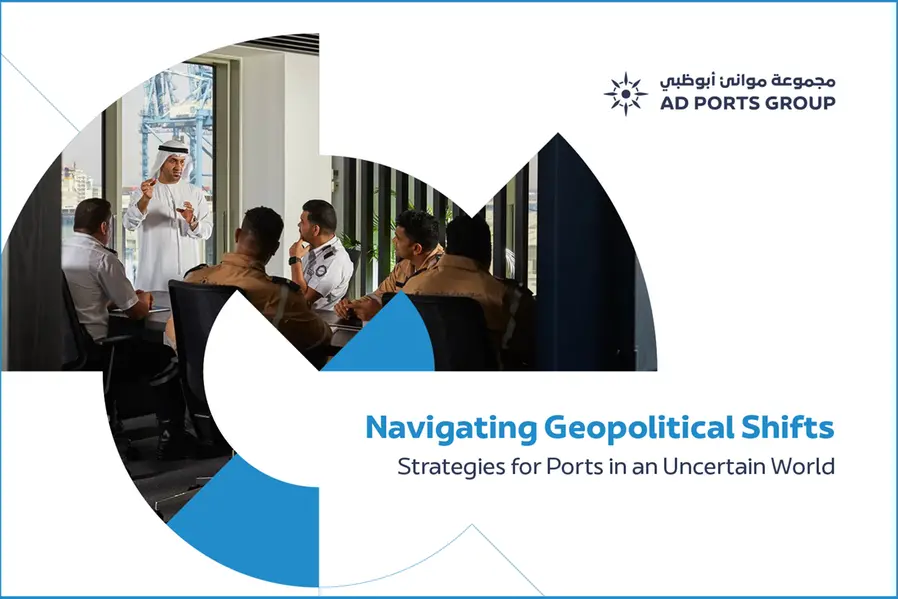 مجموعة موانئ أبوظبي
AD PORTS GROUP

Navigating Geopolitical Shifts
Strategies for Ports in an Uncertain World